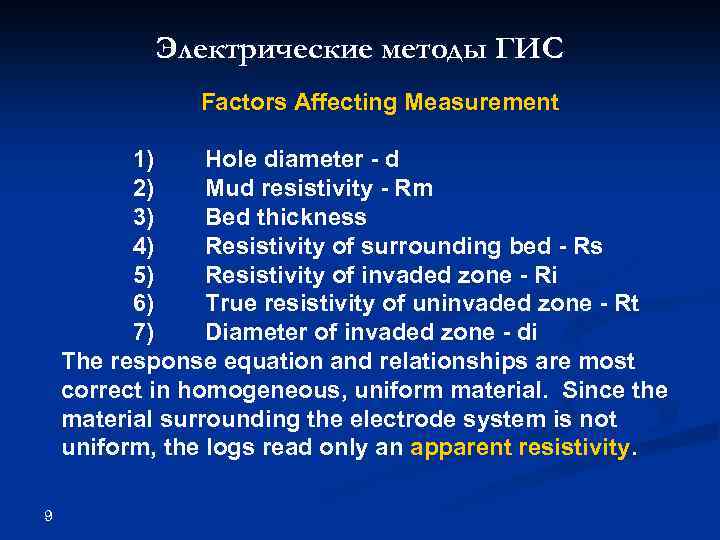 Электрические методы ГИС

Factors Affecting Measurement

1) Hole diameter - d
2) Mud resistivity - Rm
3) Bed thickness
4) Resistivity of surrounding bed - Rs
5) Resistivity of invaded zone - Ri
6) True resistivity of uninvaded zone - Rt
7) Diameter of invaded zone - di

The response equation and relationships are most correct in homogeneous, uniform material. Since the material surrounding the electrode system is not uniform, the logs read only an apparent resistivity.

9